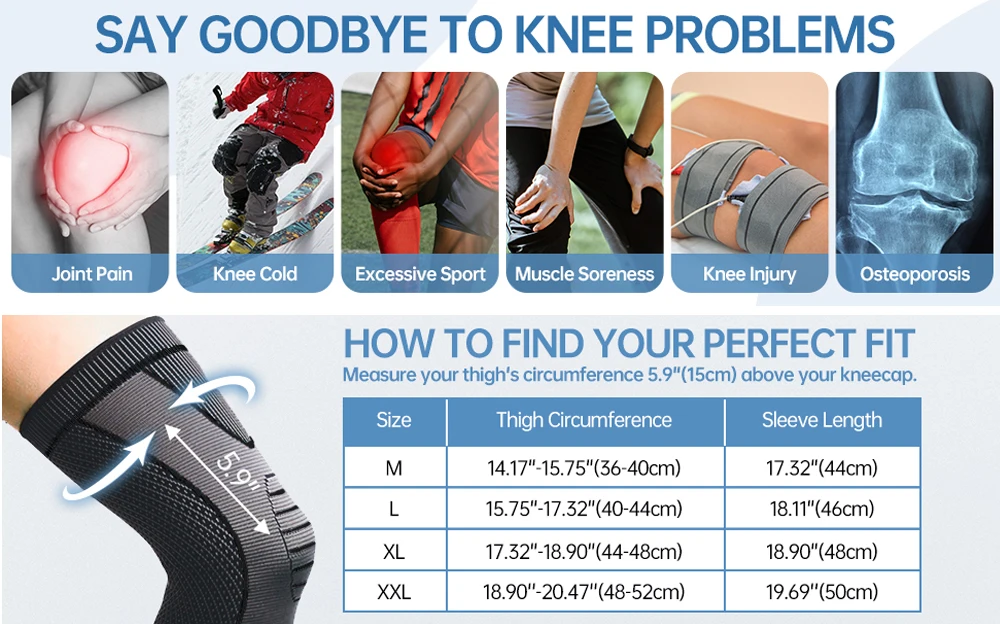 SAY GOODBYE TO KNEE PROBLEMS

Joint Pain

Knee Cold

Excessive Sport

Muscle Soreness

Knee Injury

Osteoporosis

5.9"

HOW TO FIND YOUR PERFECT FIT

Measure your thigh's circumference 5.9"(15cm) above your kneecap.

| Size | Thigh Circumference | Sleeve Length |
|---|---|---|
| M | 14.17"-15.75"(36-40cm) | 17.32"(44cm) |
| L | 15.75"-17.32"(40-44cm) | 18.11"(46cm) |
| XL | 17.32"-18.90"(44-48cm) | 18.90"(48cm) |
| XXL | 18.90"-20.47"(48-52cm) | 19.69"(50cm) |